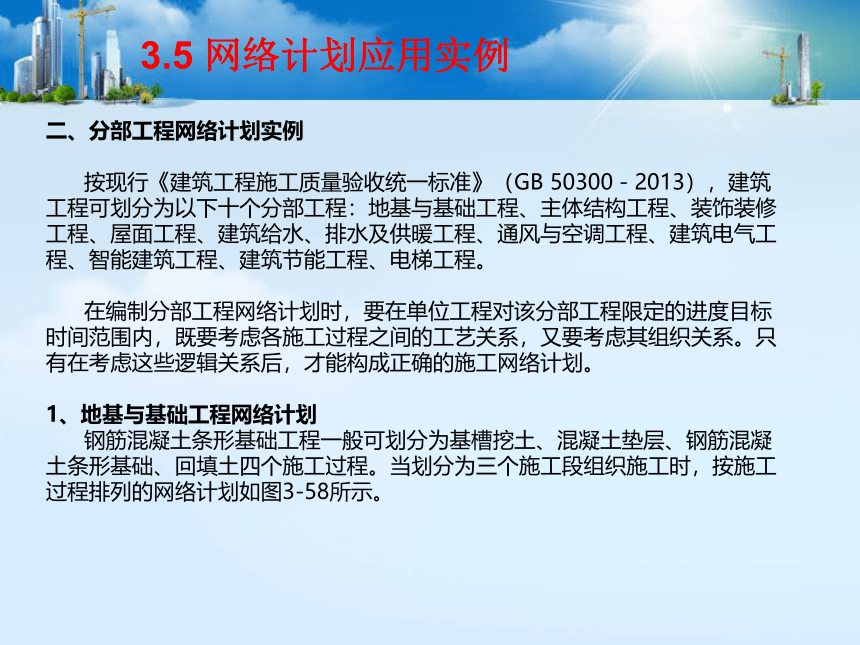 3.5 网络计划应用实例

二、分部工程网络计划实例

按现行《建筑工程施工质量验收统一标准》（GB 50300－2013），建筑工程可划分为以下十个分部工程：地基与基础工程、主体结构工程、装饰装修工程、屋面工程、建筑给水、排水及供暖工程、通风与空调工程、建筑电气工程、智能建筑工程、建筑节能工程、电梯工程。

在编制分部工程网络计划时，要在单位工程对该分部工程限定的进度目标时间范围内，既要考虑各施工过程之间的工艺关系，又要考虑其组织关系。只有在考虑这些逻辑关系后，才能构成正确的施工网络计划。

1、地基与基础工程网络计划
钢筋混凝土条形基础工程一般可划分为基槽挖土、混凝土垫层、钢筋混凝土条形基础、回填土四个施工过程。当划分为三个施工段组织施工时，按施工过程排列的网络计划如图3-58所示。